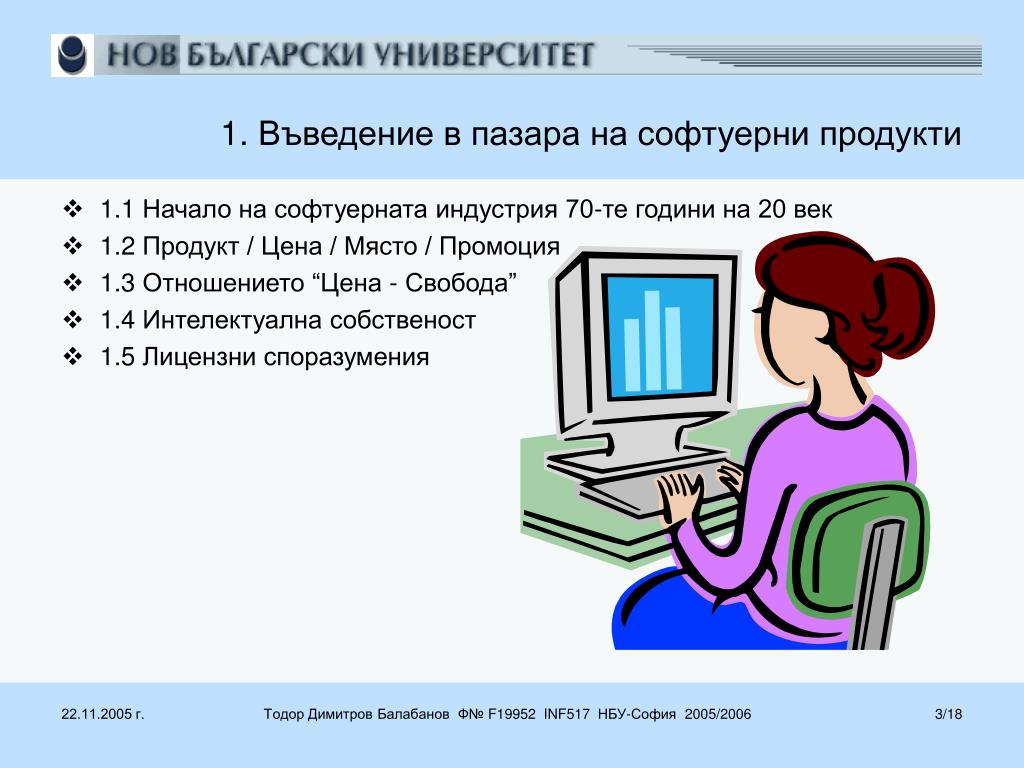 НОВ БЪЛГАРСКИ УНИВЕРСИТЕТ

1. Въведение в пазара на софтуерни продукти

❖ 1.1 Начало на софтуерната индустрия 70-те години на 20 век
❖ 1.2 Продукт / Цена / Място / Промоция
❖ 1.3 Отношението “Цена - Свобода”
❖ 1.4 Интелектуална собственост
❖ 1.5 Лицензни споразумения

22.11.2005 г.

Тодор Димитров Балабанов Ф№ F19952 INF517 НБУ-София 2005/2006

3/18